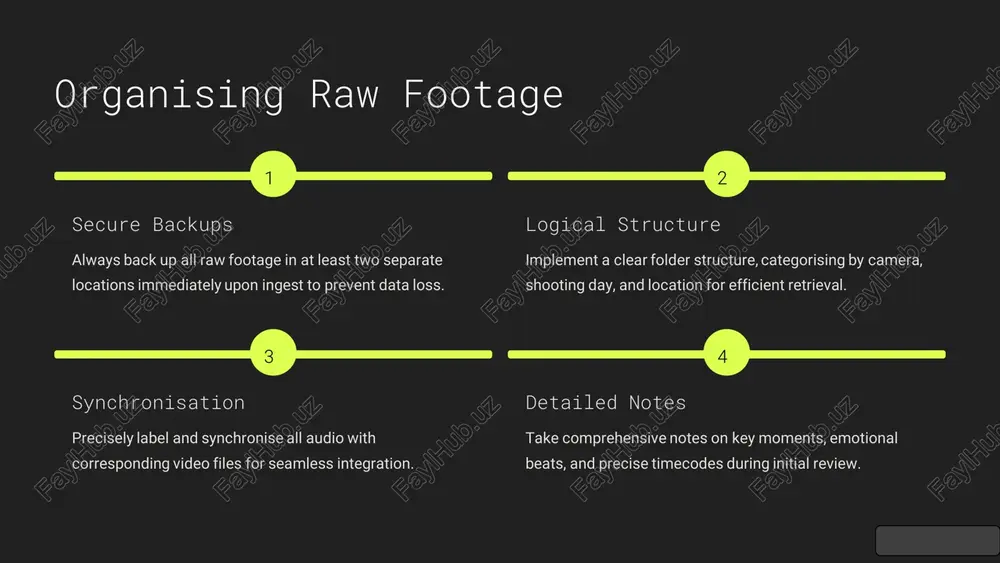 Organising Raw Footage

1

Secure Backups

Always back up all raw footage in at least two separate locations immediately upon ingest to prevent data loss.

2

Logical Structure

Implement a clear folder structure, categorising by camera, shooting day, and location for efficient retrieval.

3

Synchronisation

Precisely label and synchronise all audio with corresponding video files for seamless integration.

4

Detailed Notes

Take comprehensive notes on key moments, emotional beats, and precise timecodes during initial review.

FaylHub.uz